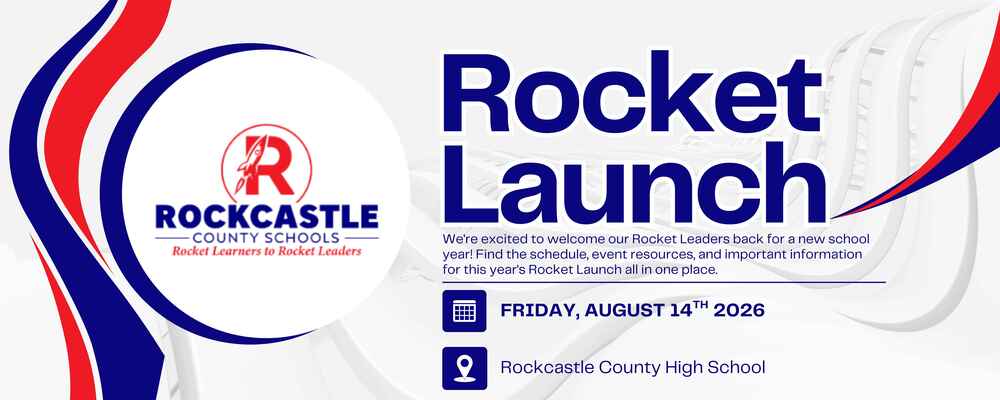 R
ROCKCASTLE
COUNTY SCHOOLS
Rocket Learners to Rocket Leaders

Rocket Launch

We're excited to welcome our Rocket Leaders back for a new school year! Find the schedule, event resources, and important information for this year's Rocket Launch all in one place.

FRIDAY, AUGUST 14$^{TH}$ 2026

Rockcastle County High School